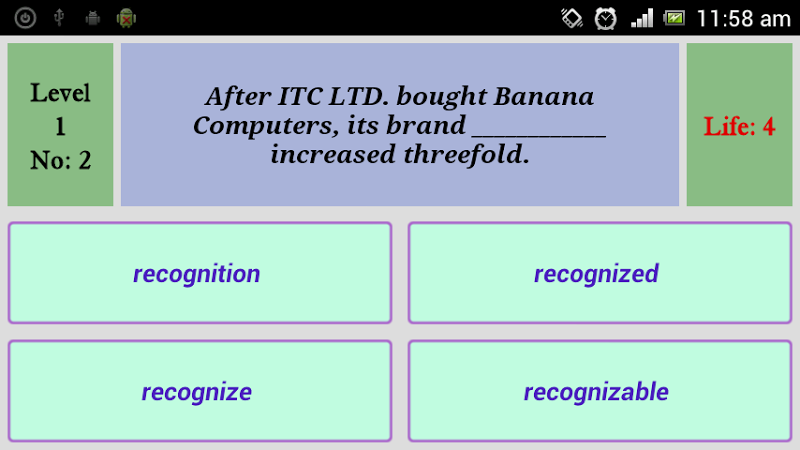 11:58 am

Level
1
No: 2

After ITC LTD. bought Banana Computers, its brand __________ increased threefold.

Life: 4

recognition

recognized

recognize

recognizable